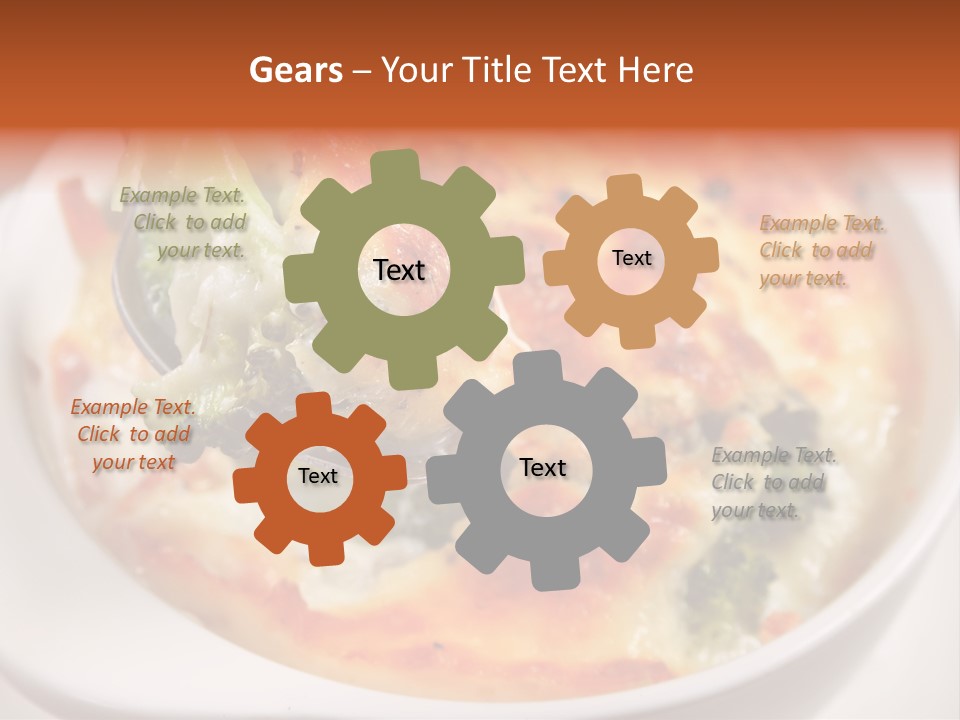 Gears – Your Title Text Here

Example Text. Click to add your text.

Text

Text

Example Text. Click to add your text.

Example Text. Click to add your text

Text

Text

Example Text. Click to add your text.